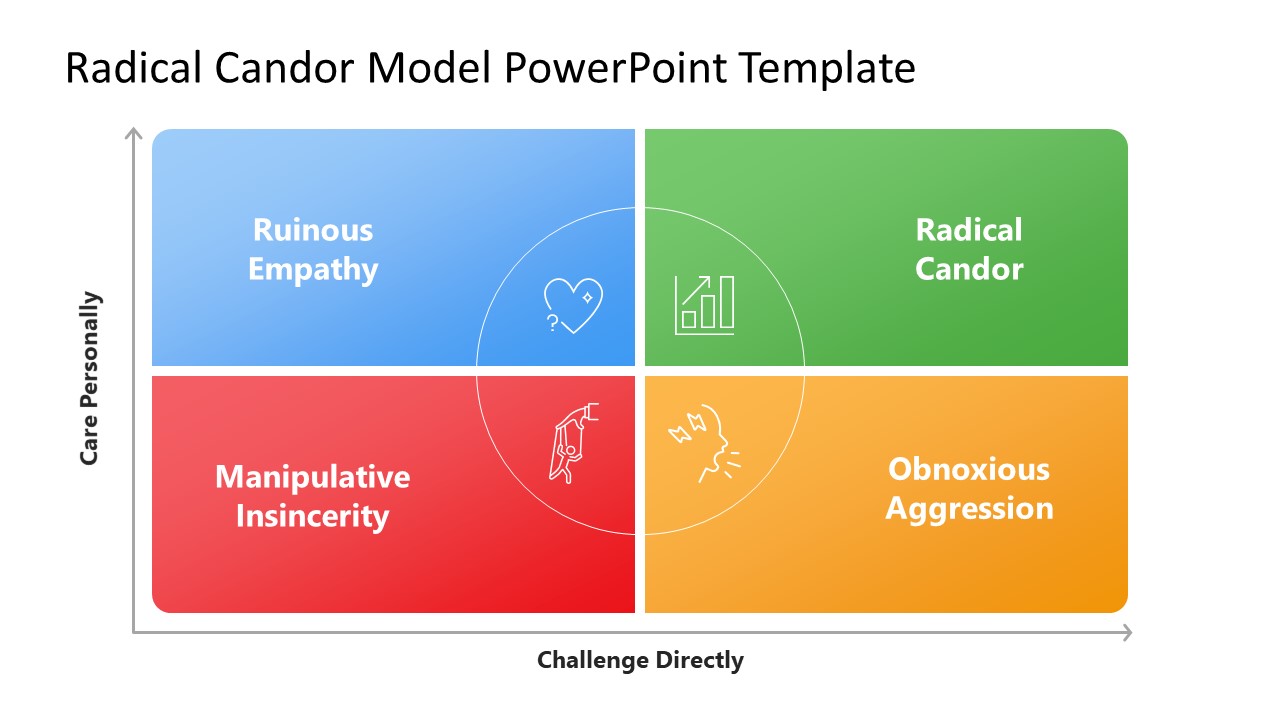 Radical Candor Model PowerPoint Template

Care Personally

Ruinous Empathy

Radical Candor

Manipulative Insincerity

Obnoxious Aggression

Challenge Directly